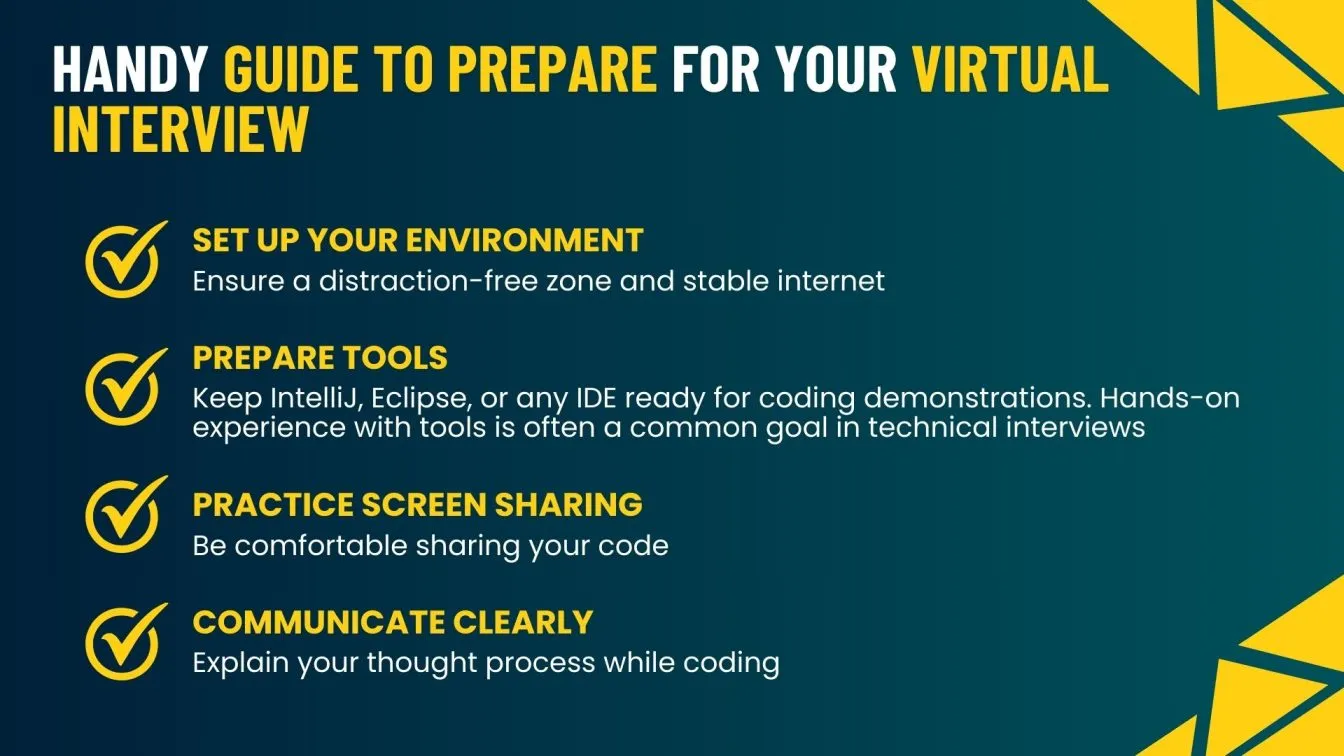 HANDY GUIDE TO PREPARE FOR YOUR VIRTUAL INTERVIEW

SET UP YOUR ENVIRONMENT
Ensure a distraction-free zone and stable internet

PREPARE TOOLS
Keep IntelliJ, Eclipse, or any IDE ready for coding demonstrations. Hands-on experience with tools is often a common goal in technical interviews

PRACTICE SCREEN SHARING
Be comfortable sharing your code

COMMUNICATE CLEARLY
Explain your thought process while coding